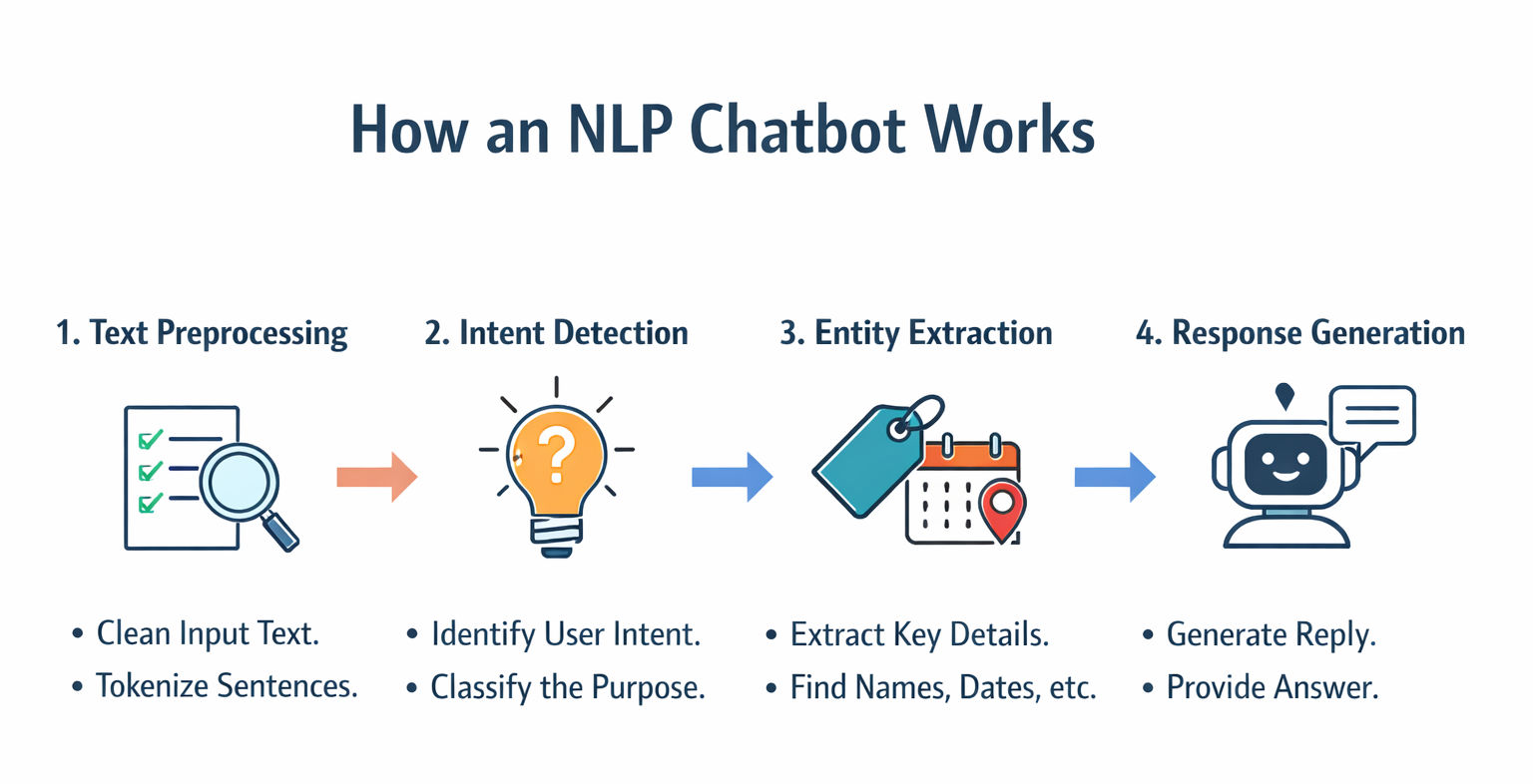 How an NLP Chatbot Works

1. Text Preprocessing

• Clean Input Text.
• Tokenize Sentences.

2. Intent Detection

?

• Identify User Intent.
• Classify the Purpose.

3. Entity Extraction

• Extract Key Details.
• Find Names, Dates, etc.

4. Response Generation

• Generate Reply.
• Provide Answer.